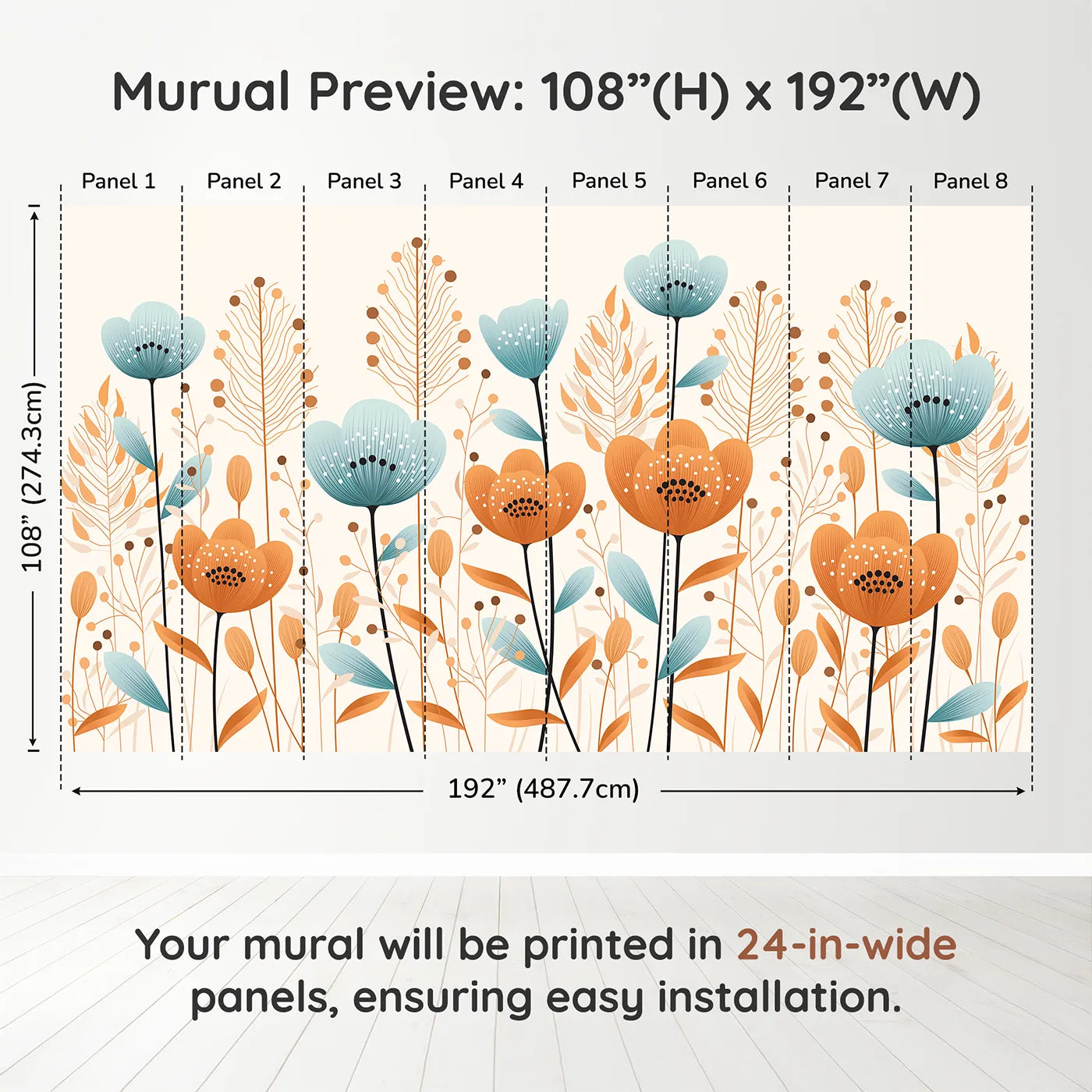 Murual Preview: 108”(H) x 192”(W)

Panel 1 Panel 2 Panel 3 Panel 4 Panel 5 Panel 6 Panel 7 Panel 8

108” (274.3cm)

192” (487.7cm)

Your mural will be printed in 24-in-wide panels, ensuring easy installation.